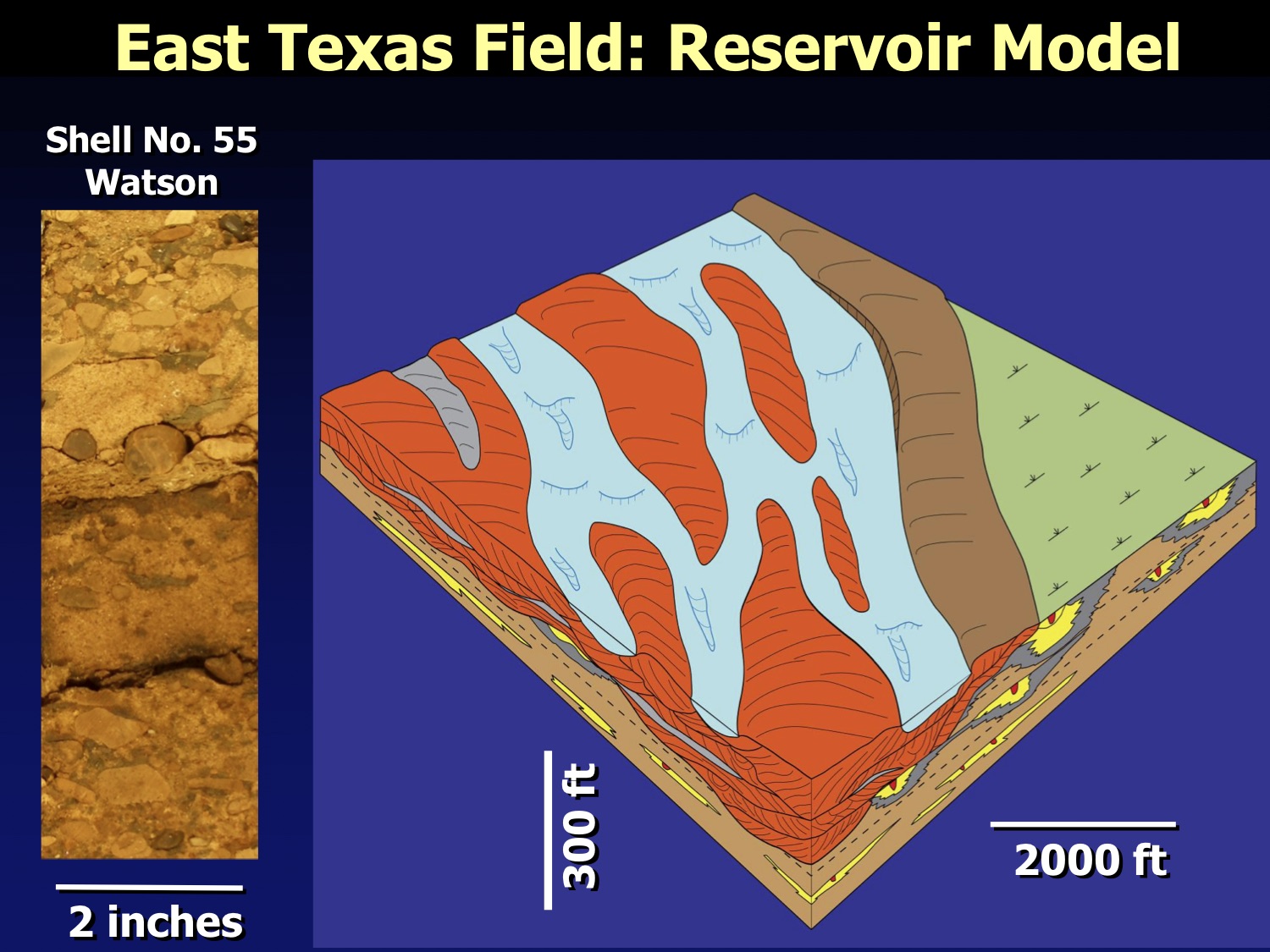 East Texas Field: Reservoir Model

Shell No. 55
Watson

2 inches

300 ft

2000 ft